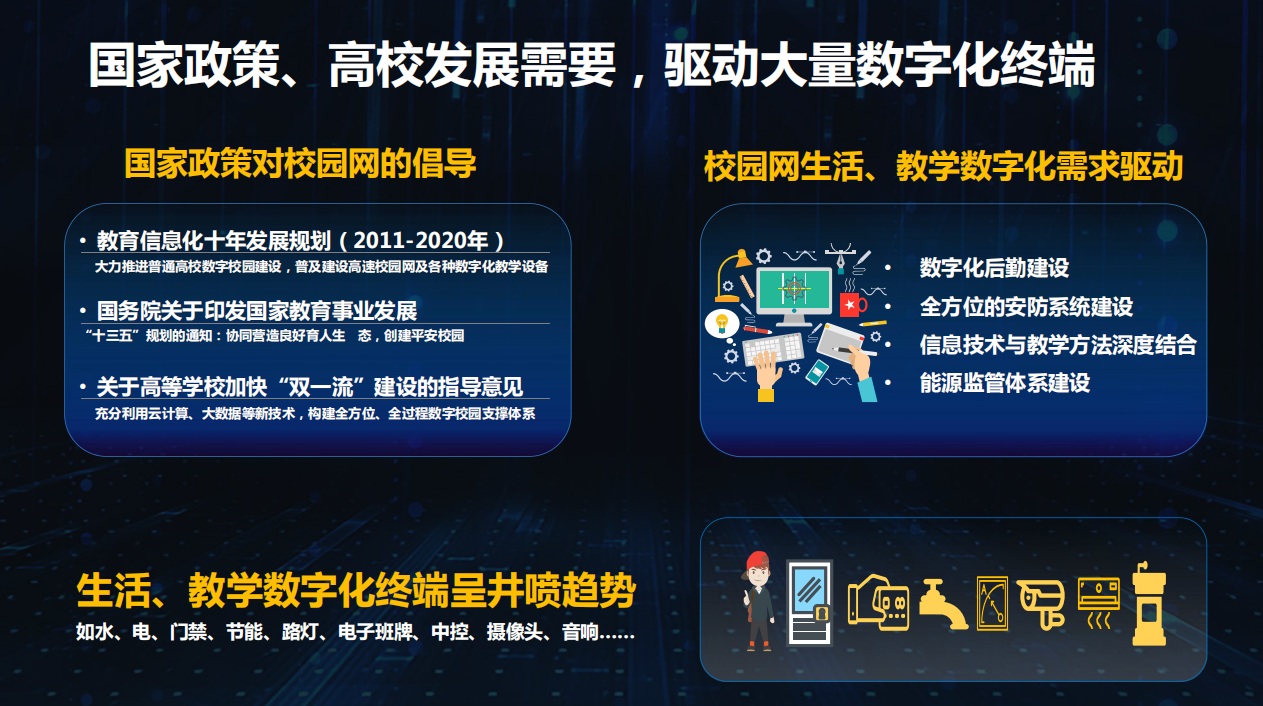 国家政策、高校发展需要，驱动大量数字化终端

国家政策对校园网的倡导

• 教育信息化十年发展规划（2011-2020年）
大力推进普通高校数字校园建设，普及建设高速校园网及各种数字化教学设备

• 国务院关于印发国家教育事业发展
“十三五”规划的通知：协同营造良好育人生 态，创建平安校园

• 关于高等学校加快“双一流”建设的指导意见
充分利用云计算、大数据等新技术，构建全方位、全过程数字校园支撑体系

校园网生活、教学数字化需求驱动

• 数字化后勤建设
• 全方位的安防系统建设
• 信息技术与教学方法深度结合
• 能源监管体系建设

生活、教学数字化终端呈井喷趋势
如水、电、门禁、节能、路灯、电子班牌、中控、摄像头、音响……